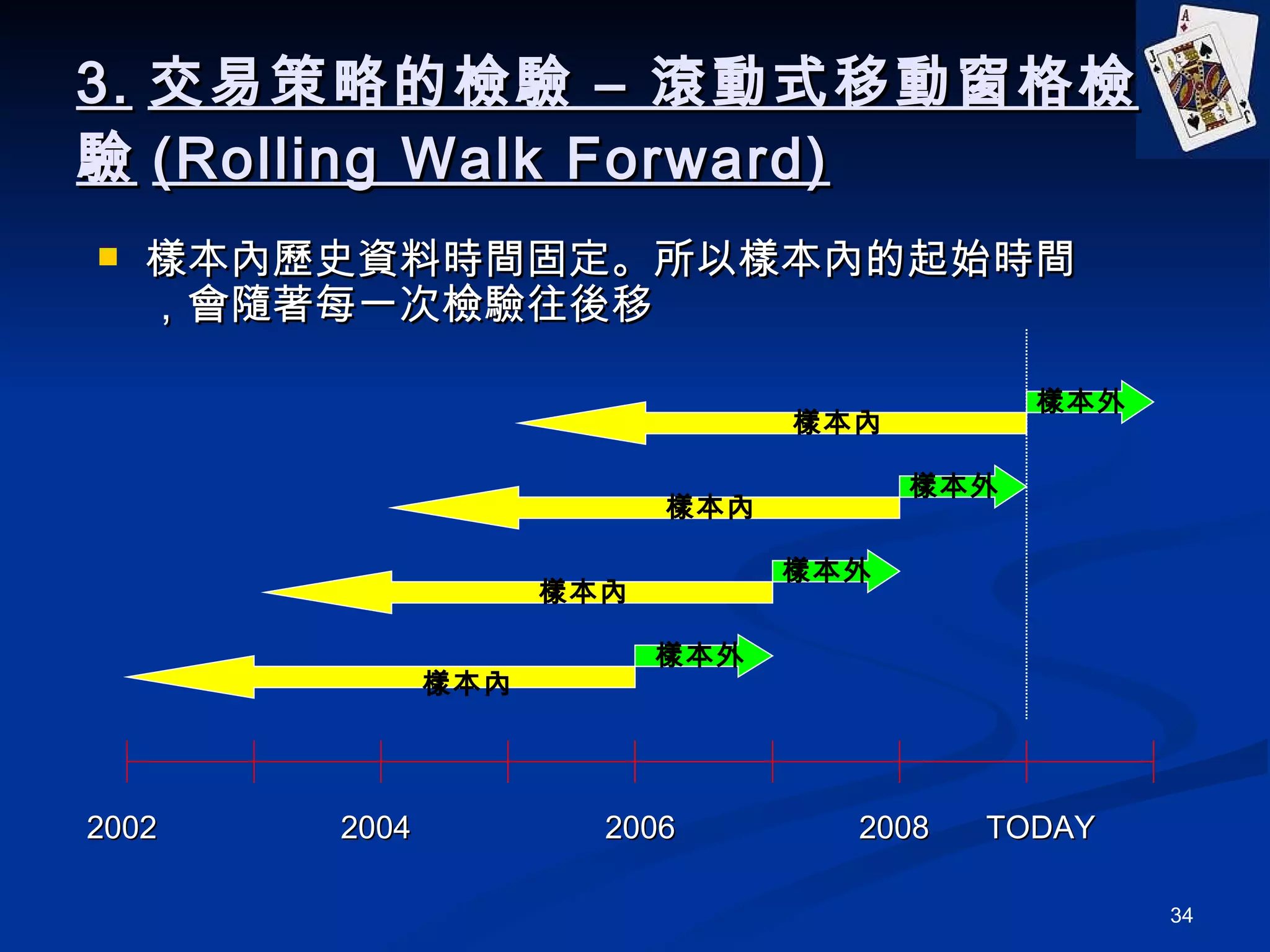 3. 交易策略的檢驗 – 滾動式移動窗格檢驗 (Rolling Walk Forward)

■ 樣本內歷史資料時間固定。所以樣本內的起始時間，會隨著每一次檢驗往後移

樣本外
樣本內
樣本外
樣本內
樣本外
樣本內
樣本外
樣本內

2002 2004 2006 2008 TODAY

34